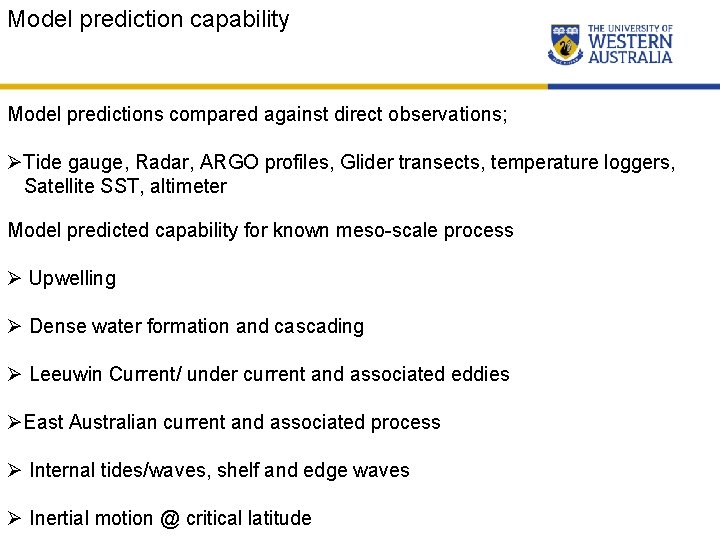 Model prediction capability

THE UNIVERSITY OF WESTERN AUSTRALIA

Model predictions compared against direct observations;

➢Tide gauge, Radar, ARGO profiles, Glider transects, temperature loggers, Satellite SST, altimeter

Model predicted capability for known meso-scale process

➢ Upwelling

➢ Dense water formation and cascading

➢ Leeuwin Current/ under current and associated eddies

➢East Australian current and associated process

➢ Internal tides/waves, shelf and edge waves

➢ Inertial motion @ critical latitude